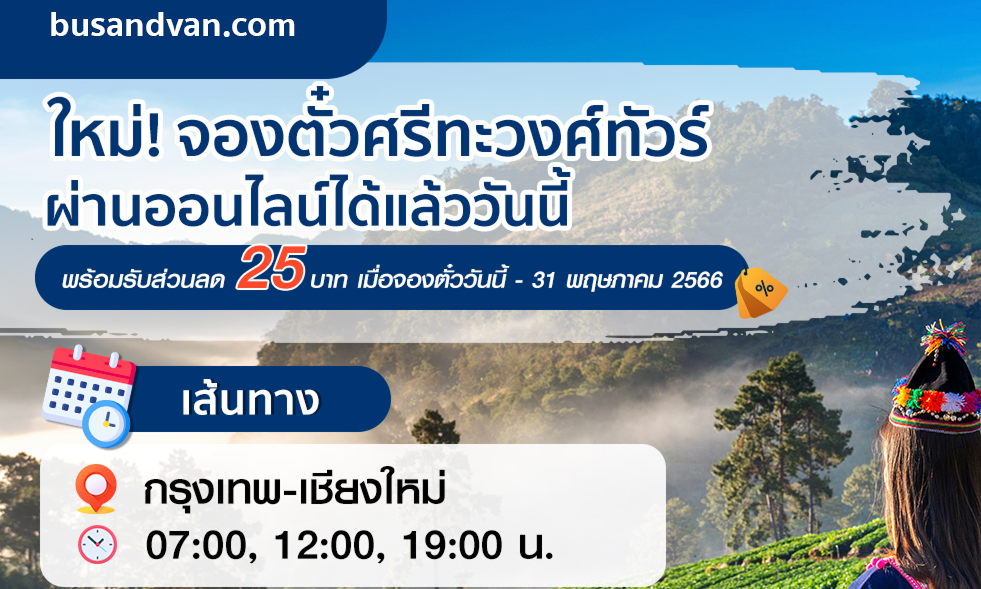 busandvan.com

ใหม่! จองตั๋วศรีทะวงศ์ทัวร์ ผ่านออนไลน์ได้แล้ววันนี้

พร้อมรับส่วนลด 25 บาท เมื่อจองตั๋ววันนี้ - 31 พฤษภาคม 2566

%

เส้นทาง

กรุงเทพ-เชียงใหม่

07:00, 12:00, 19:00 น.